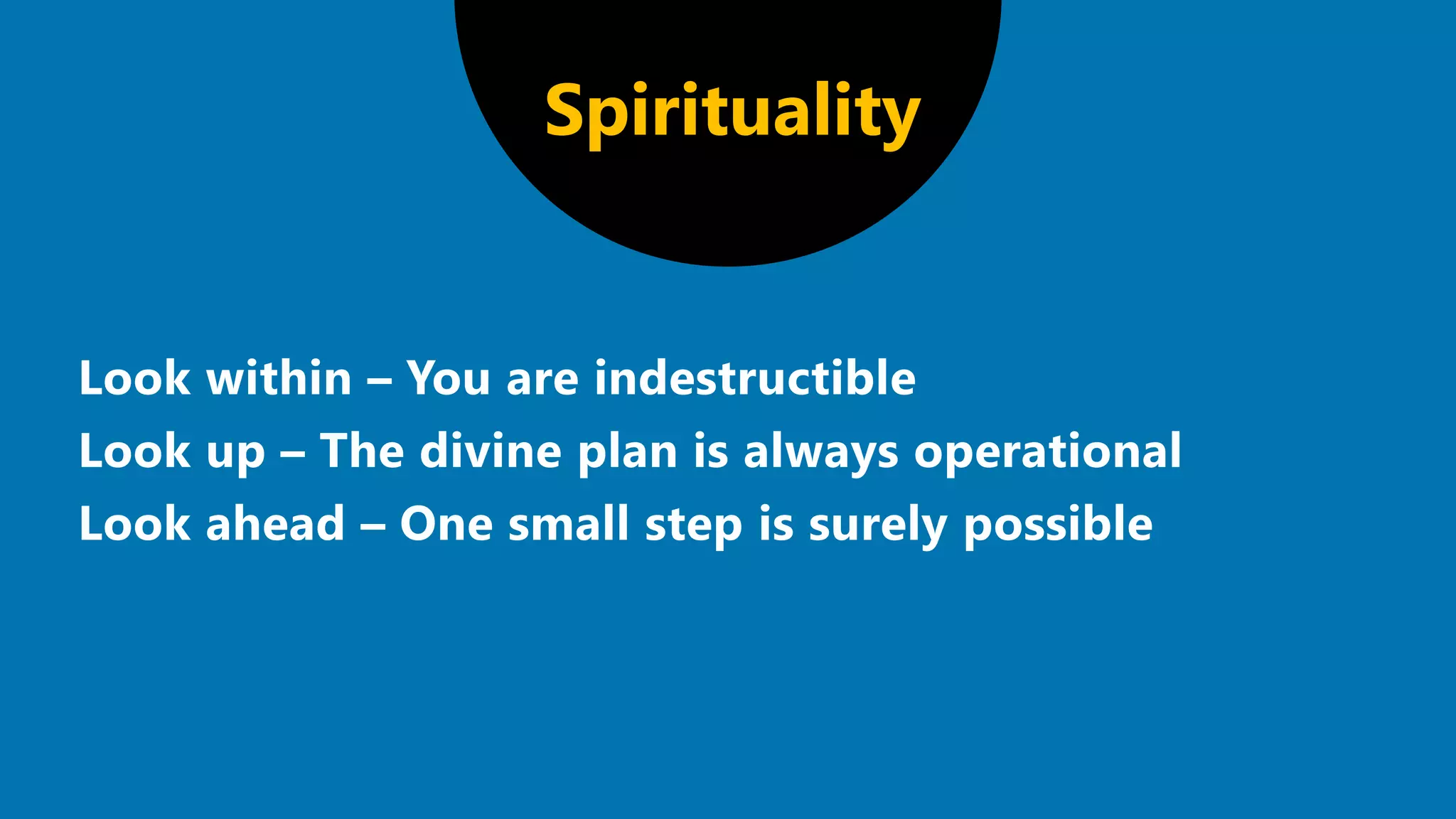 Spirituality

Look within – You are indestructible
Look up – The divine plan is always operational
Look ahead – One small step is surely possible